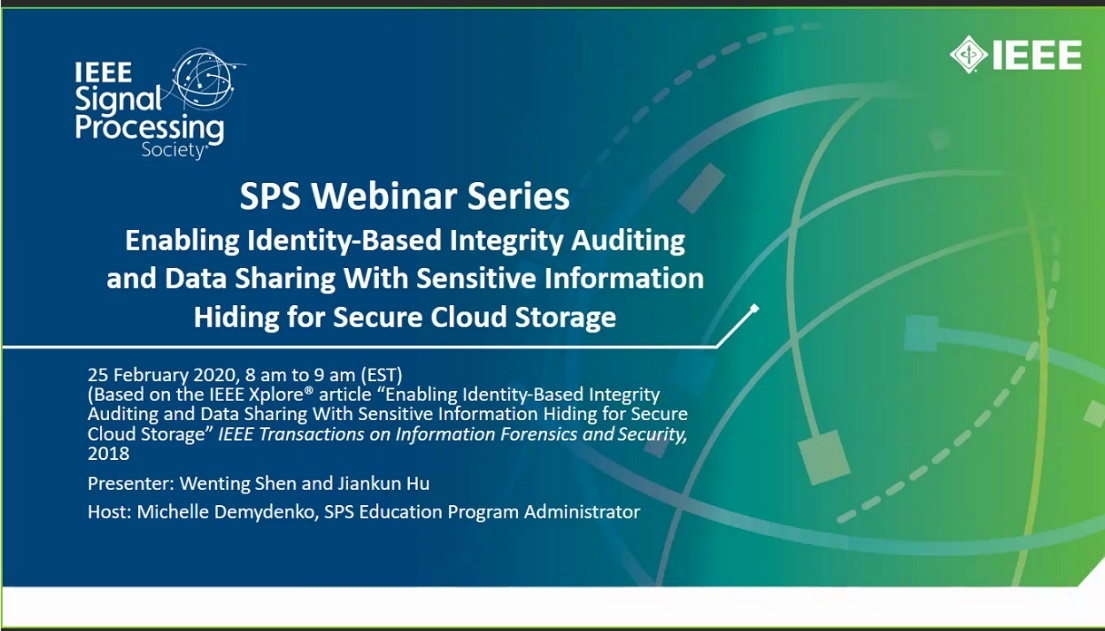 IEEE Signal Processing Society

IEEE

SPS Webinar Series
Enabling Identity-Based Integrity Auditing and Data Sharing With Sensitive Information Hiding for Secure Cloud Storage

25 February 2020, 8 am to 9 am (EST)
(Based on the IEEE Xplore® article "Enabling Identity-Based Integrity Auditing and Data Sharing With Sensitive Information Hiding for Secure Cloud Storage" IEEE Transactions on Information Forensics and Security, 2018

Presenter: Wenting Shen and Jiankun Hu

Host: Michelle Demydenko, SPS Education Program Administrator